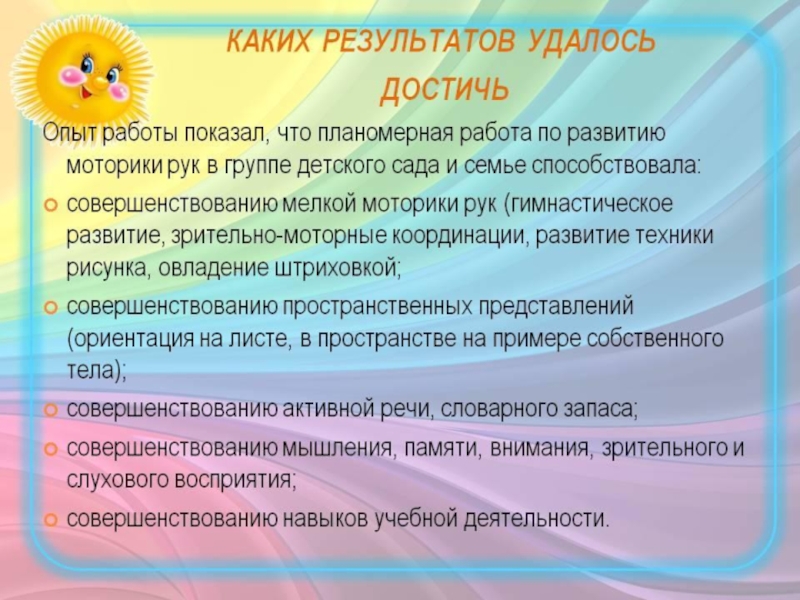 КАКИХ РЕЗУЛЬТАТОВ УДАЛОСЬ ДОСТИЧЬ

Опыт работы показал, что планомерная работа по развитию моторики рук в группе детского сада и семье способствовала:

совершенствованию мелкой моторики рук (гимнастическое развитие, зрительно-моторные координации, развитие техники рисунка, овладение штриховкой;

совершенствованию пространственных представлений (ориентация на листе, в пространстве на примере собственного тела);

совершенствованию активной речи, словарного запаса;

совершенствованию мышления, памяти, внимания, зрительного и слухового восприятия;

совершенствованию навыков учебной деятельности.